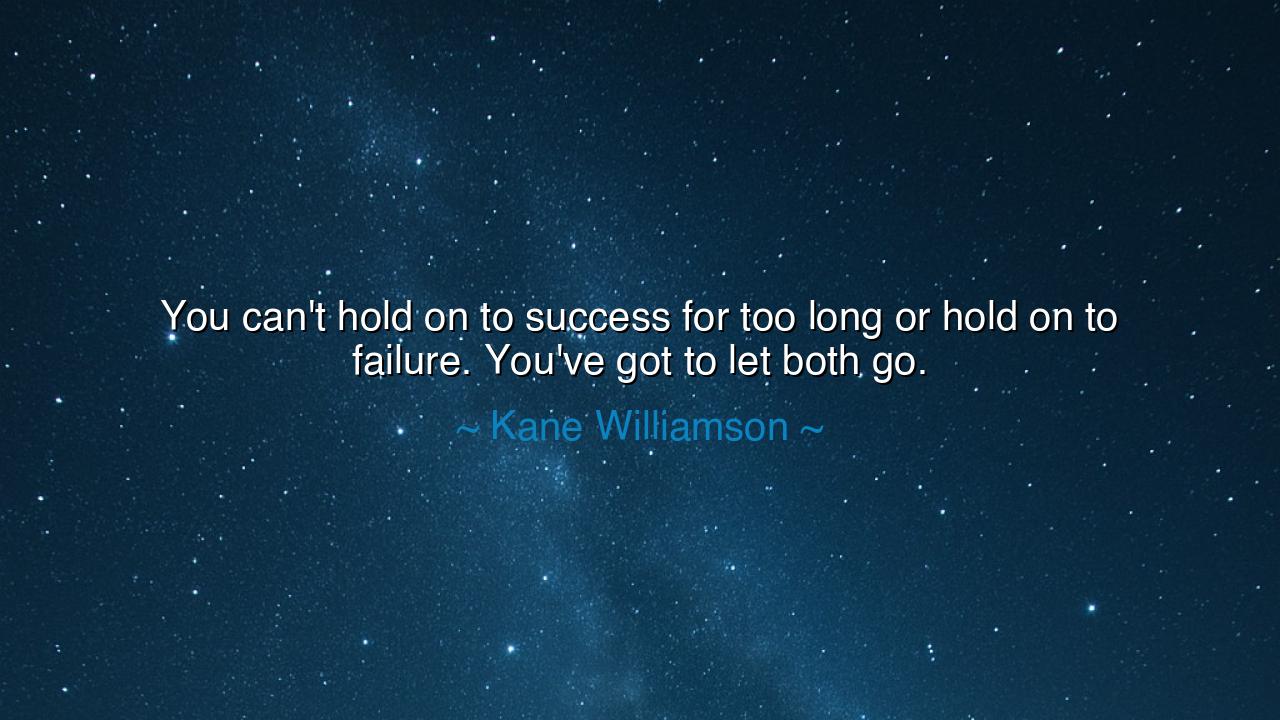 You can't hold on to success for too long or hold on to failure. You've got to let both go.

~ Kane Williamson ~